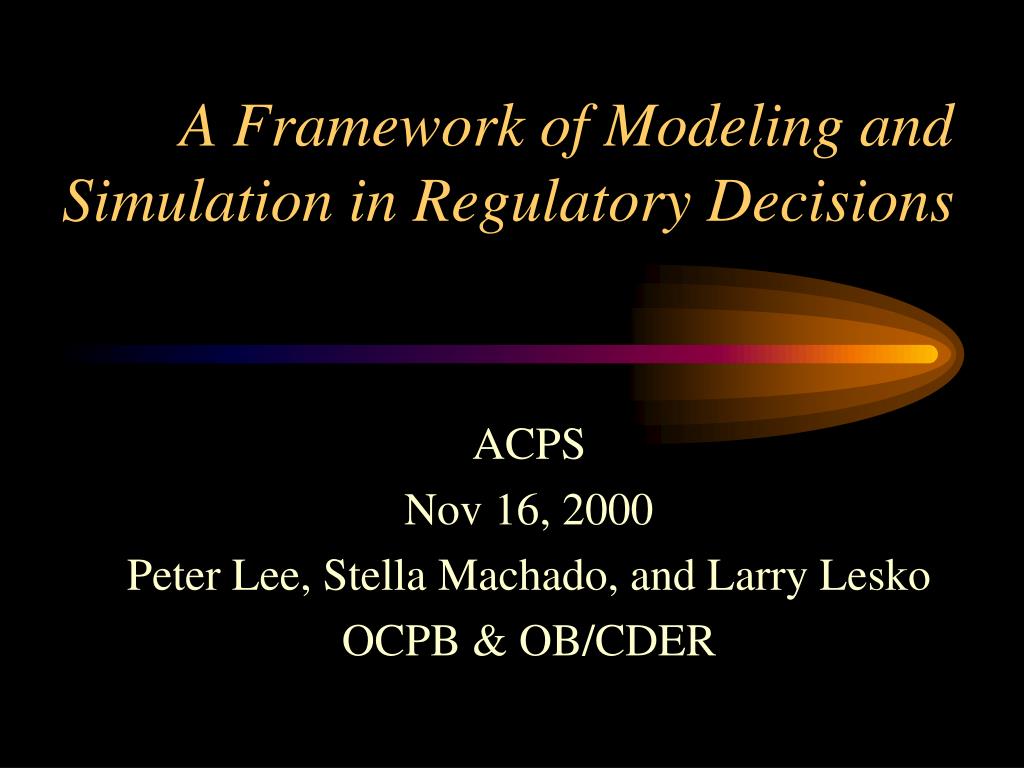 A Framework of Modeling and Simulation in Regulatory Decisions

ACPS
Nov 16, 2000
Peter Lee, Stella Machado, and Larry Lesko
OCPB & OB/CDER